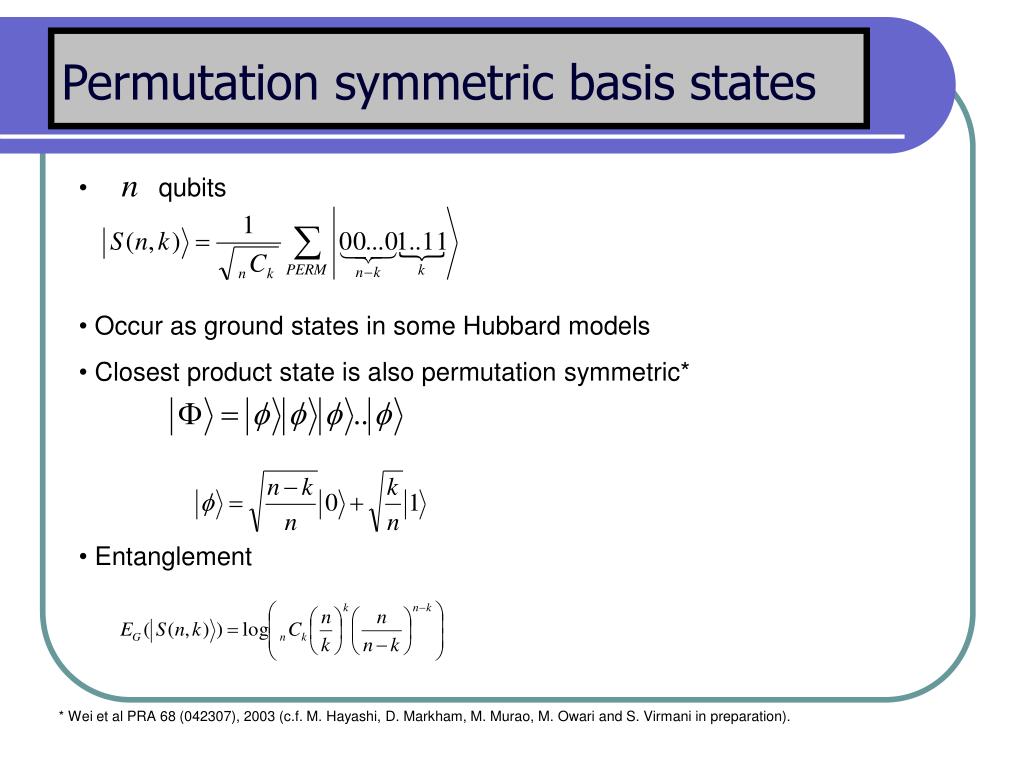 Permutation symmetric basis states

• $n$ qubits

$\left|S(n,k)\right\rangle = \frac{1}{\sqrt{{}_nC_k}} \sum_{PERM} \left|\underbrace{00...0}_{n-k}\underbrace{1..11}_{k}\right\rangle$

• Occur as ground states in some Hubbard models

• Closest product state is also permutation symmetric*

$\left|\Phi\right\rangle = \left|\phi\right\rangle\left|\phi\right\rangle\left|\phi\right\rangle..\left|\phi\right\rangle$

$\left|\phi\right\rangle = \sqrt{\frac{n-k}{n}}\left|0\right\rangle + \sqrt{\frac{k}{n}}\left|1\right\rangle$

• Entanglement

$E_G(\left|S(n,k)\right\rangle) = \log\left({}_nC_k\left(\frac{n}{k}\right)^k\left(\frac{n}{n-k}\right)^{n-k}\right)$

* Wei et al PRA 68 (042307), 2003 (c.f. M. Hayashi, D. Markham, M. Murao, M. Owari and S. Virmani in preparation).